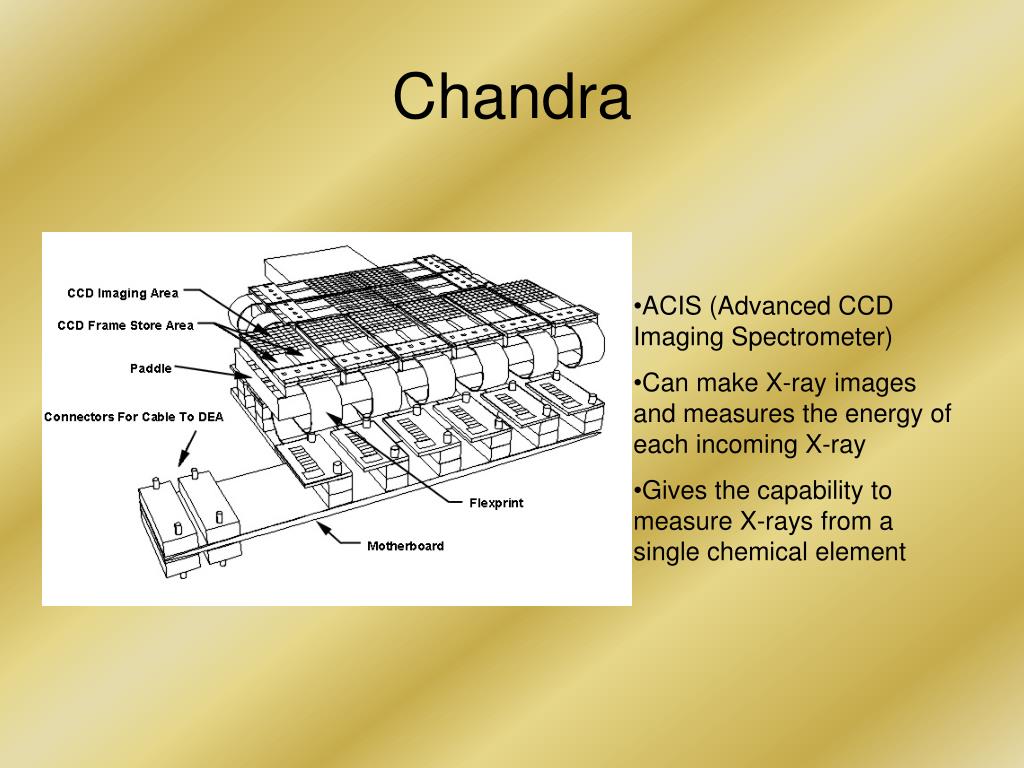 Chandra

CCD Imaging Area
CCD Frame Store Area
Paddle
Connectors For Cable To DEA
Flexprint
Motherboard

•ACIS (Advanced CCD Imaging Spectrometer)

•Can make X-ray images and measures the energy of each incoming X-ray

•Gives the capability to measure X-rays from a single chemical element